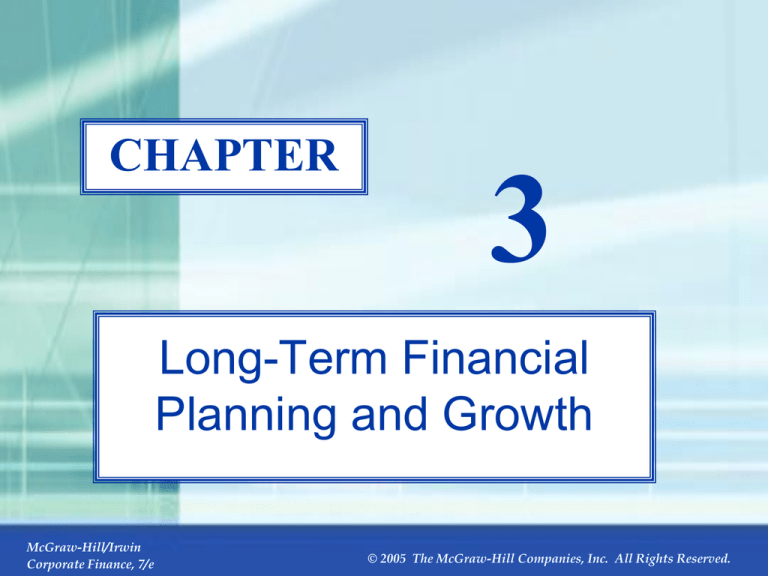 CHAPTER

3

Long-Term Financial Planning and Growth

McGraw-Hill/Irwin
Corporate Finance, 7/e

© 2005 The McGraw-Hill Companies, Inc. All Rights Reserved.